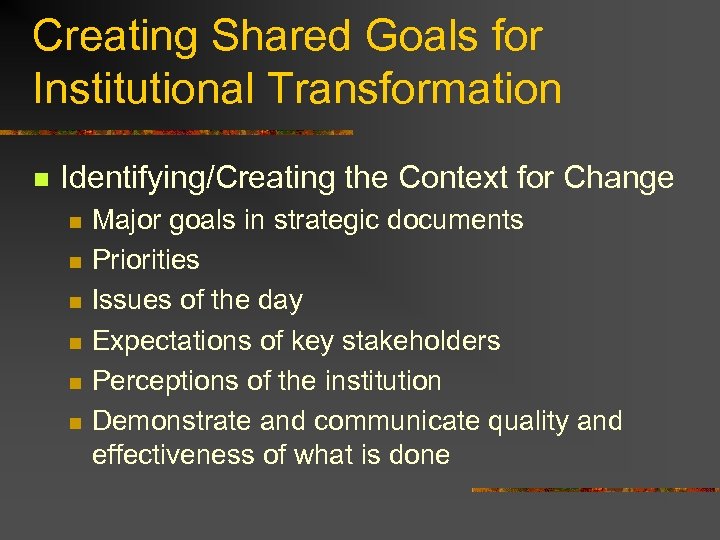 Creating Shared Goals for Institutional Transformation

- Identifying/Creating the Context for Change
  - Major goals in strategic documents
  - Priorities
  - Issues of the day
  - Expectations of key stakeholders
  - Perceptions of the institution
  - Demonstrate and communicate quality and effectiveness of what is done